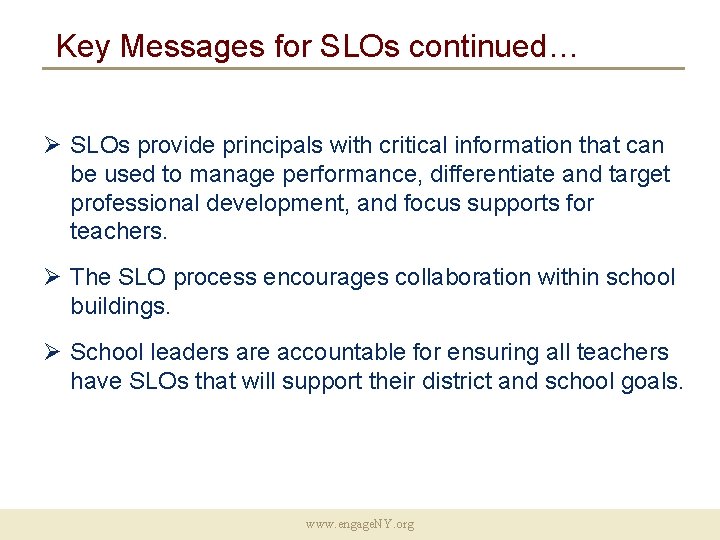 Key Messages for SLOs continued…

➢ SLOs provide principals with critical information that can be used to manage performance, differentiate and target professional development, and focus supports for teachers.

➢ The SLO process encourages collaboration within school buildings.

➢ School leaders are accountable for ensuring all teachers have SLOs that will support their district and school goals.

www.engageNY.org